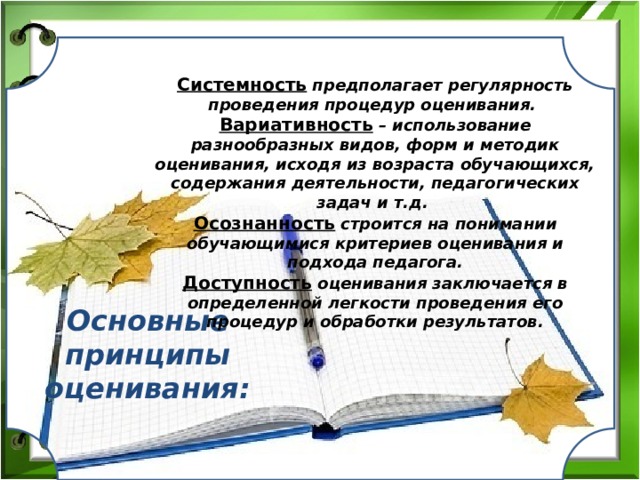 Системность предполагает регулярность проведения процедур оценивания.

Вариативность – использование разнообразных видов, форм и методик оценивания, исходя из возраста обучающихся, содержания деятельности, педагогических задач и т.д.

Осознанность строится на понимании обучающимися критериев оценивания и подхода педагога.

Доступность оценивания заключается в определенной легкости проведения его процедур и обработки результатов.

Основные принципы оценивания: